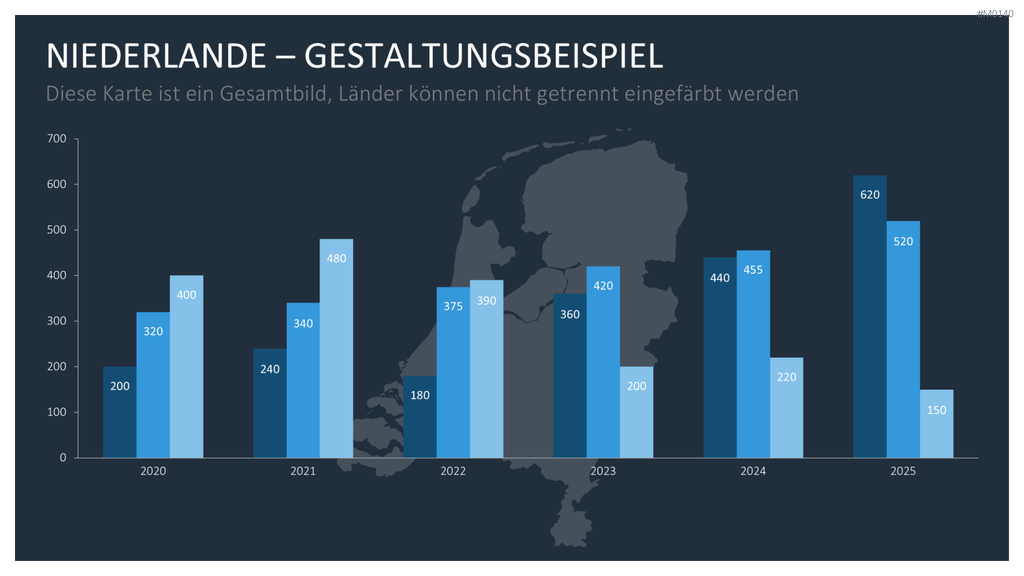 #M0140

NIEDERLANDE – GESTALTUNGSBEISPIEL

Diese Karte ist ein Gesamtbild, Länder können nicht getrennt eingefärbt werden

700
600
500
400
300
200
100
0

200 320 400
240 340 480
180 375 390
360 420 200
440 455 220
620 520 150

2020
2021
2022
2023
2024
2025